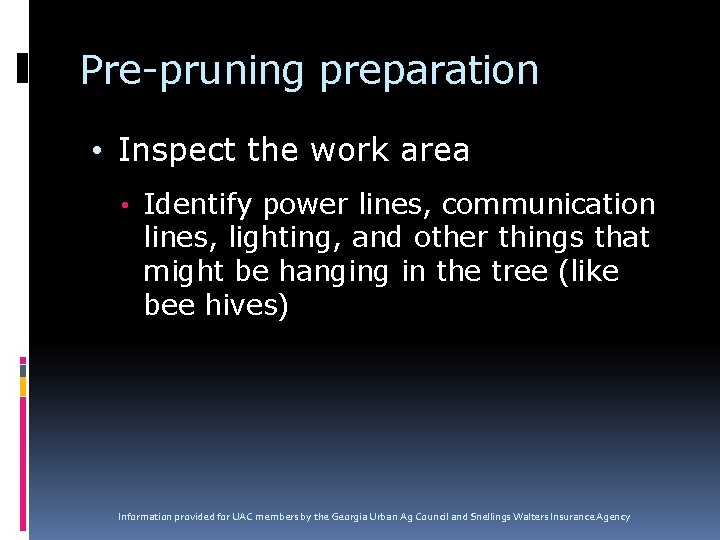 Pre-pruning preparation

• Inspect the work area

• Identify power lines, communication lines, lighting, and other things that might be hanging in the tree (like bee hives)

Information provided for UAC members by the Georgia Urban Ag Council and Snellings Walters Insurance Agency